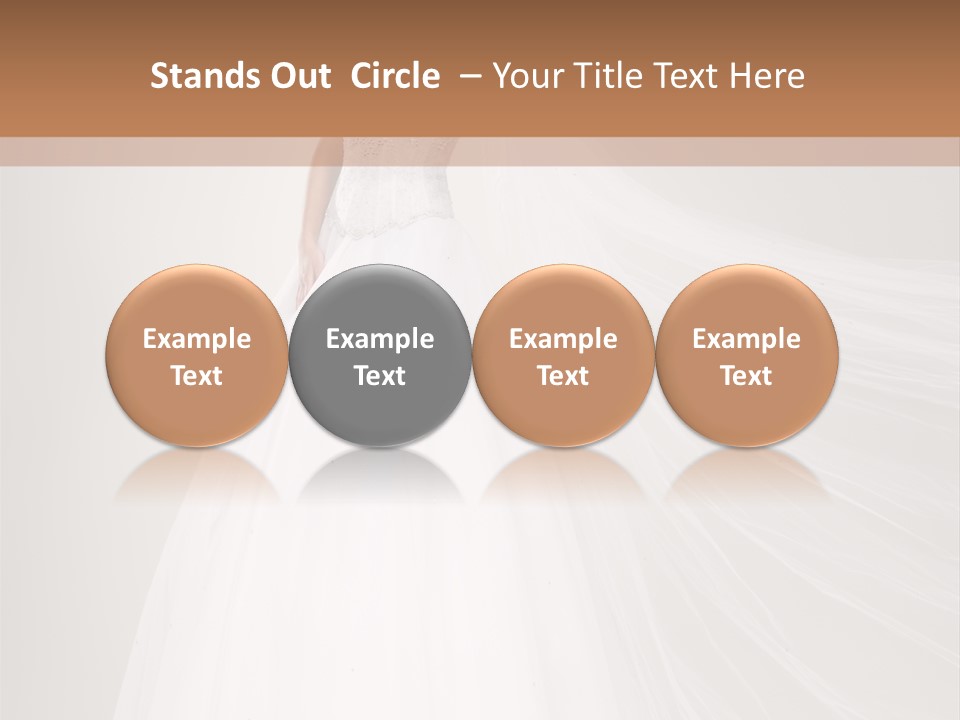 Stands Out Circle – Your Title Text Here

Example Text

Example Text

Example Text

Example Text